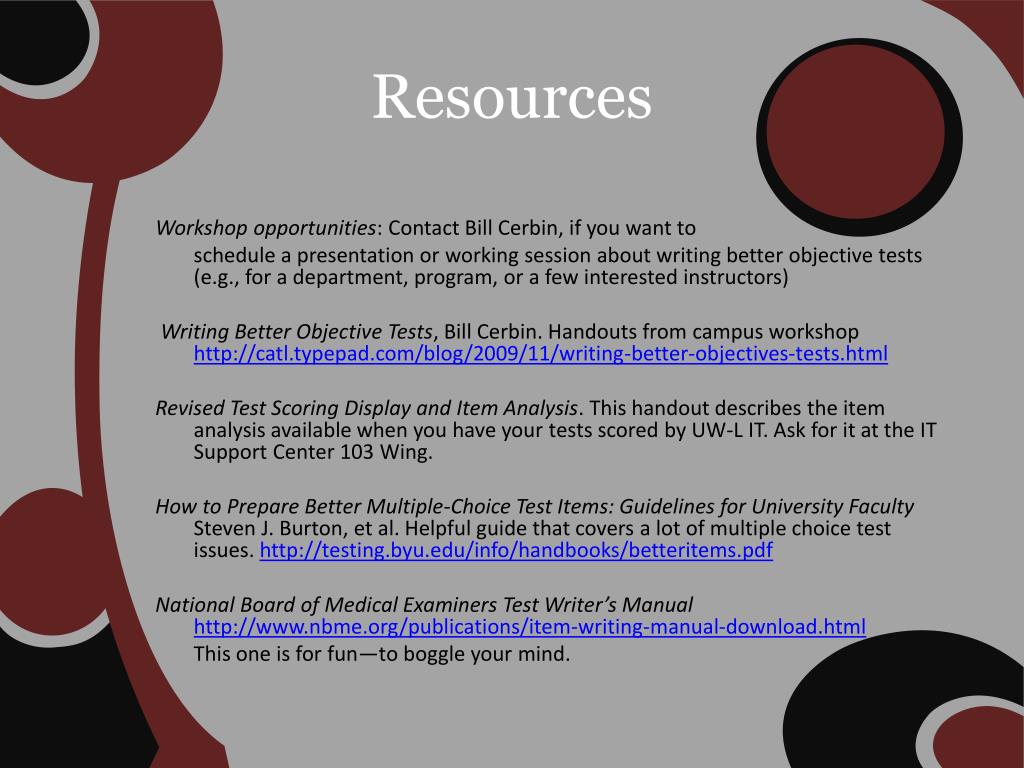 Resources

Workshop opportunities: Contact Bill Cerbin, if you want to schedule a presentation or working session about writing better objective tests (e.g., for a department, program, or a few interested instructors)

Writing Better Objective Tests, Bill Cerbin. Handouts from campus workshop http://catl.typepad.com/blog/2009/11/writing-better-objectives-tests.html

Revised Test Scoring Display and Item Analysis. This handout describes the item analysis available when you have your tests scored by UW-L IT. Ask for it at the IT Support Center 103 Wing.

How to Prepare Better Multiple-Choice Test Items: Guidelines for University Faculty Steven J. Burton, et al. Helpful guide that covers a lot of multiple choice test issues. http://testing.byu.edu/info/handbooks/betteritems.pdf

National Board of Medical Examiners Test Writer's Manual http://www.nbme.org/publications/item-writing-manual-download.html

This one is for fun—to boggle your mind.